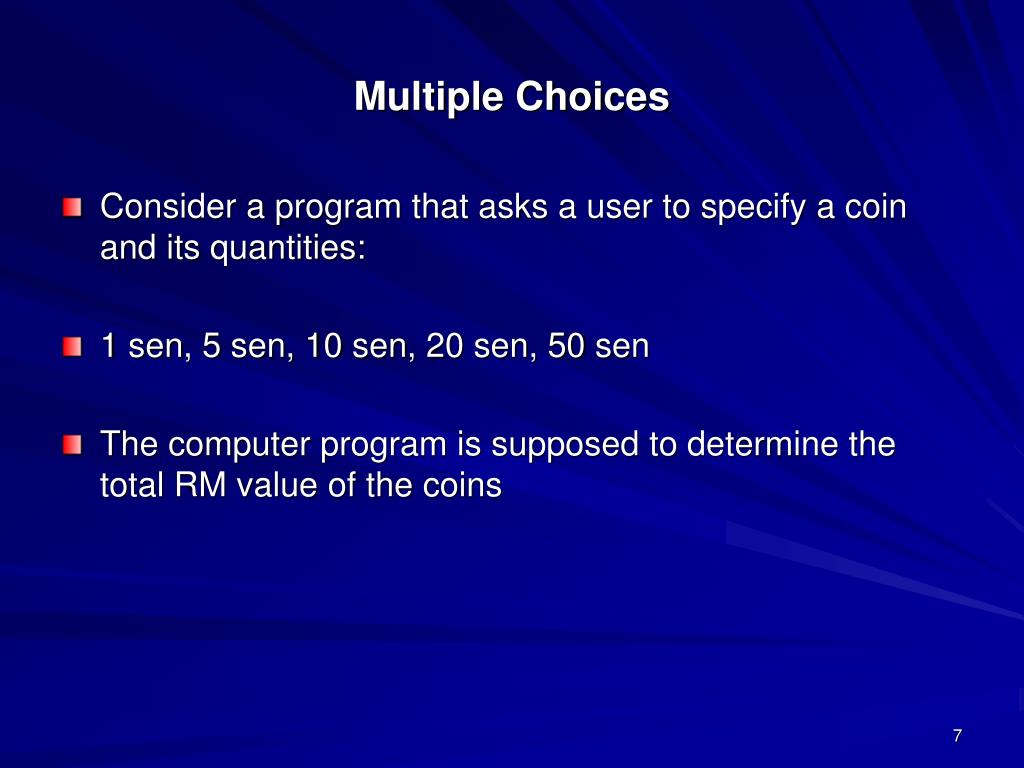 Multiple Choices

Consider a program that asks a user to specify a coin and its quantities:

1 sen, 5 sen, 10 sen, 20 sen, 50 sen

The computer program is supposed to determine the total RM value of the coins

7